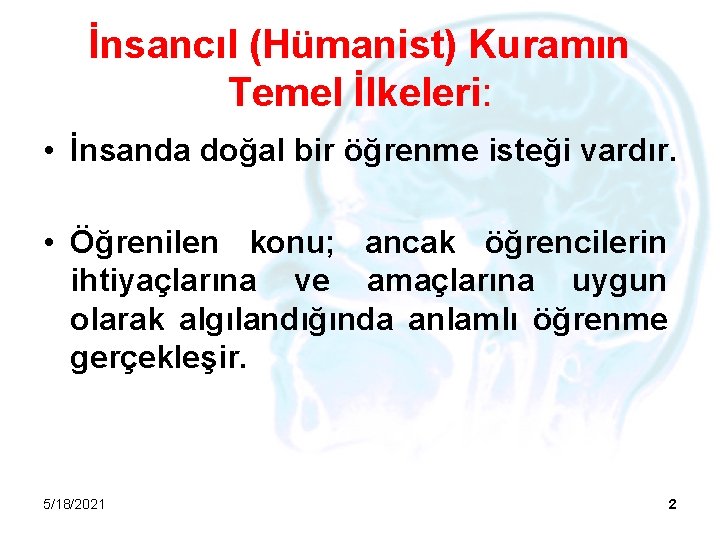 İnsancıl (Hümanist) Kuramın Temel İlkeleri:

• İnsanda doğal bir öğrenme isteği vardır.

• Öğrenilen konu; ancak öğrencilerin ihtiyaçlarına ve amaçlarına uygun olarak algılandığında anlamlı öğrenme gerçekleşir.

5/18/2021

2